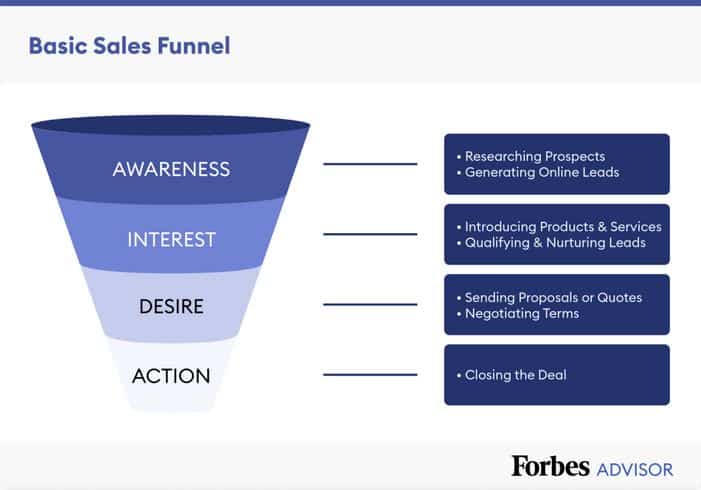 Basic Sales Funnel

AWARENESS

• Researching Prospects
• Generating Online Leads

INTEREST

• Introducing Products & Services
• Qualifying & Nurturing Leads

DESIRE

• Sending Proposals or Quotes
• Negotiating Terms

ACTION

• Closing the Deal

Forbes ADVISOR